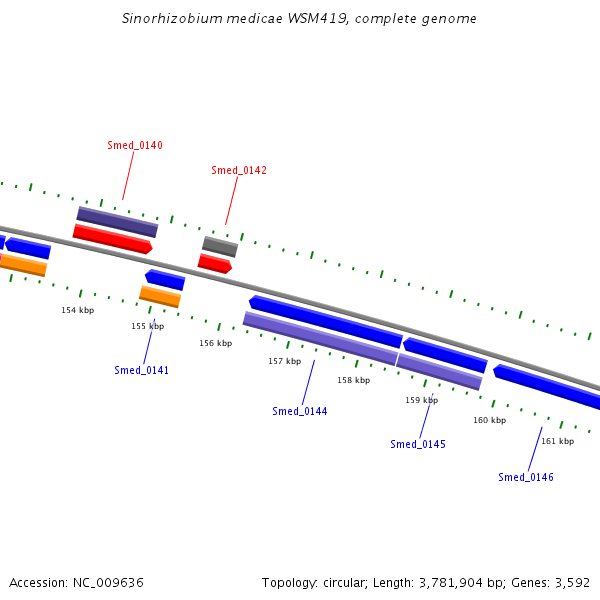 Sinorhizobium medicae WSM419, complete genome

Smed_0140

Smed_0142

154 kbp

155 kbp

156 kbp

157 kbp

158 kbp

159 kbp

160 kbp

161 kbp

Smed_0141

Smed_0144

Smed_0145

Smed_0146

Accession: NC_009636

Topology: circular; Length: 3,781,904 bp; Genes: 3,592